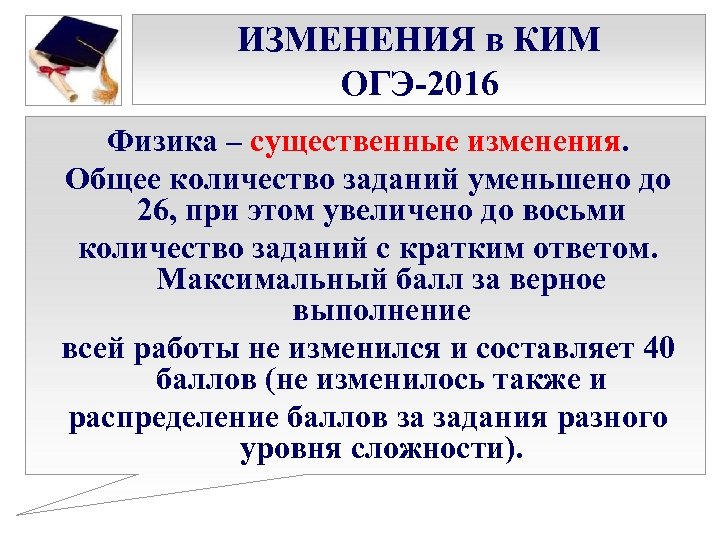 ИЗМЕНЕНИЯ в КИМ
ОГЭ-2016

Физика – существенные изменения.
Общее количество заданий уменьшено до 26, при этом увеличено до восьми
количество заданий с кратким ответом. Максимальный балл за верное выполнение
всей работы не изменился и составляет 40 баллов (не изменилось также и
распределение баллов за задания разного уровня сложности).